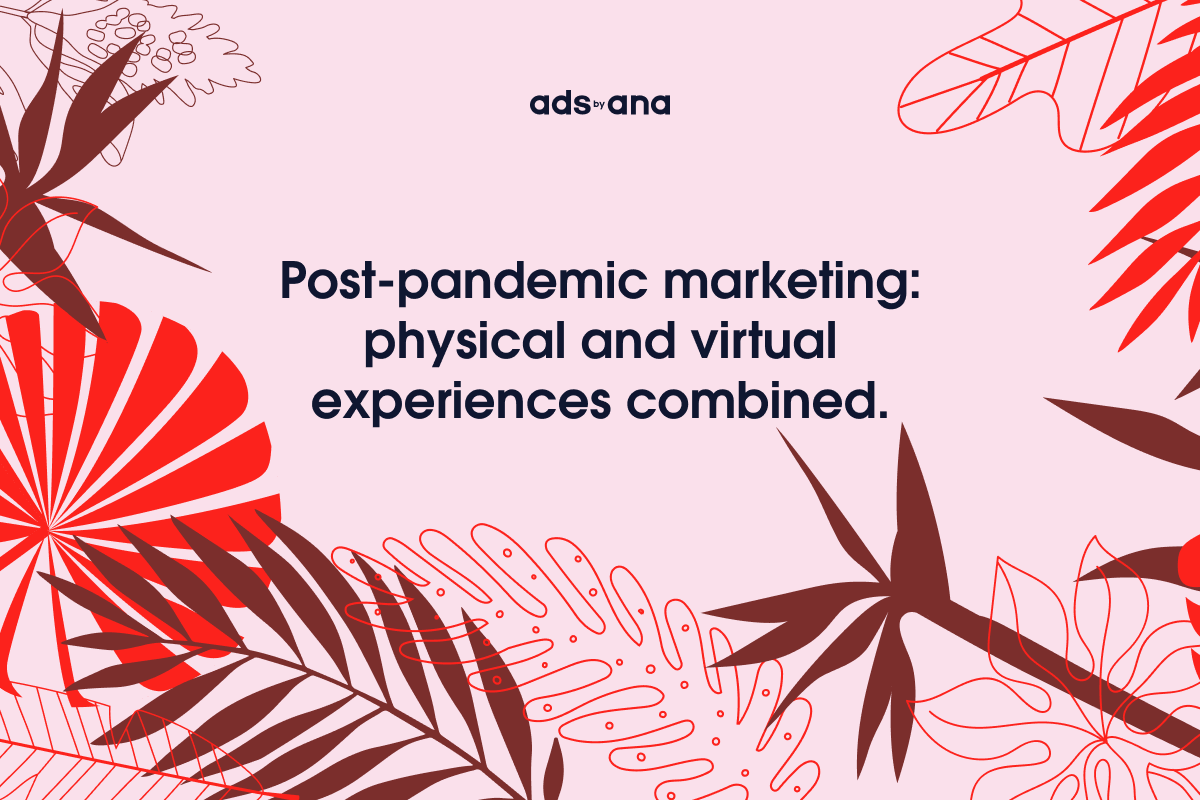 ads by ana

Post-pandemic marketing: physical and virtual experiences combined.